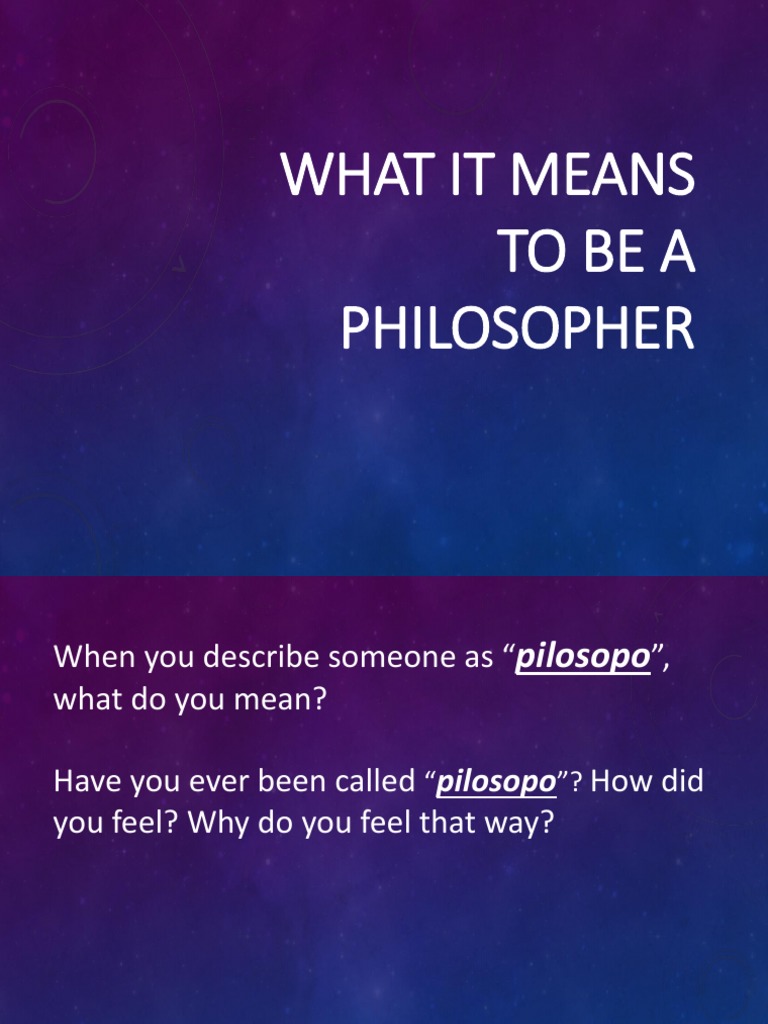 WHAT IT MEANS TO BE A PHILOSOPHER

When you describe someone as “pilosopo”, what do you mean?

Have you ever been called “pilosopo”? How did you feel? Why do you feel that way?